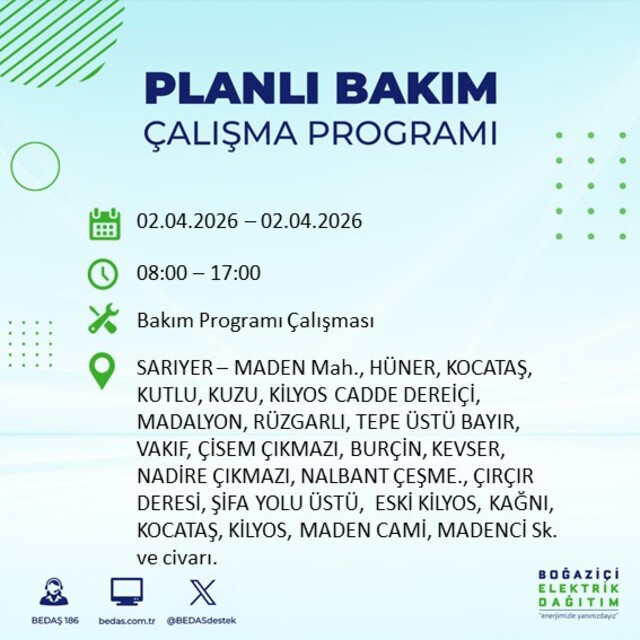 PLANLI BAKIM
ÇALIŞMA PROGRAMI

02.04.2026 – 02.04.2026

08:00 – 17:00

Bakım Programı Çalışması

SARIYER – MADEN Mah., HÜNER, KOCATAŞ, KUTLU, KUZU, KİLYOS CADDE DEREİÇİ, MADALYON, RÜZGARLI, TEPE ÜSTÜ BAYIR, VAKIF, ÇİSEM ÇIKMAZI, BURÇİN, KEVSER, NADİRE ÇIKMAZI, NALBANT ÇEŞME., ÇIRÇIR DERESİ, ŞİFA YOLU ÜSTÜ, ESKİ KİLYOS, KAĞNI, KOCATAŞ, KİLYOS, MADEN CAMİ, MADENCİ Sk. ve civarı.

BEDAŞ 186
bedas.com.tr
@BEDASdestek

BOĞAZİÇİ
ELEKTRİK
DAĞITIM
"enerjimizle yanınızdayız"